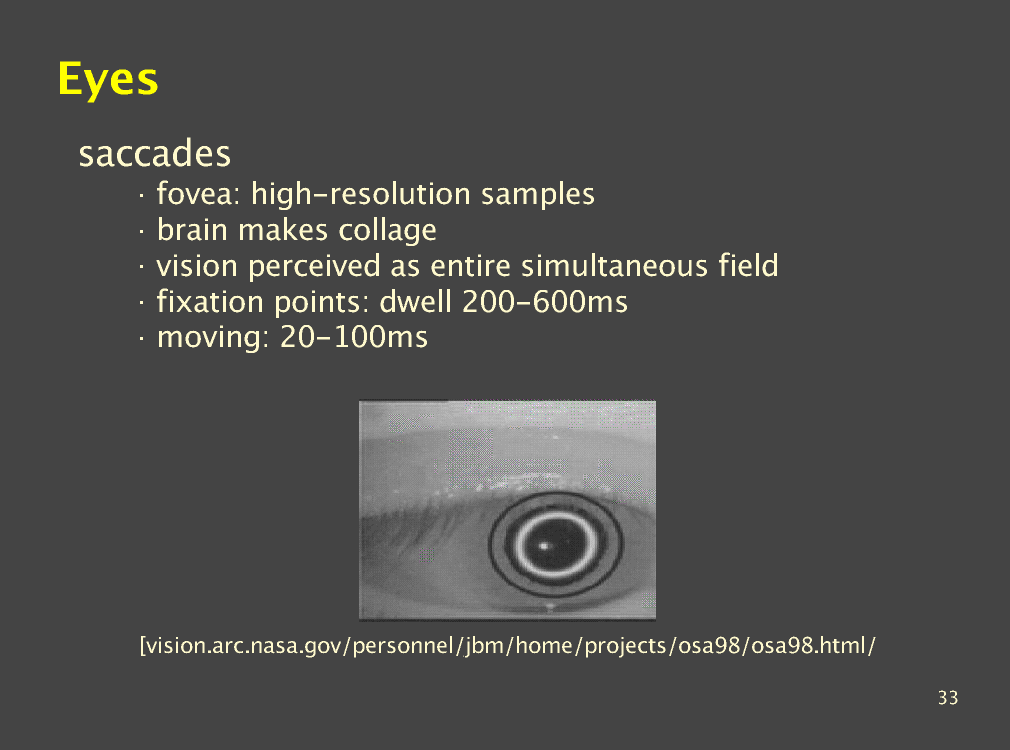 Eyes

saccades

· fovea: high-resolution samples
· brain makes collage
· vision perceived as entire simultaneous field
· fixation points: dwell 200-600ms
· moving: 20-100ms

[vision.arc.nasa.gov/personnel/jbm/home/projects/osa98/osa98.html/

33